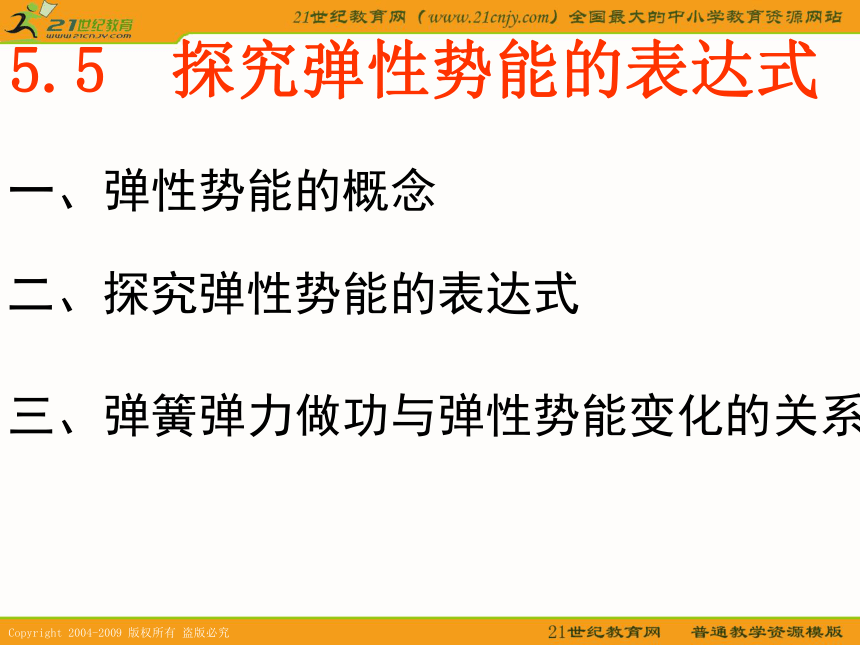 21世纪教育
www.21cnjy.com
21世纪教育网（www.21cnjy.com）全国最大的中小学教育资源网站

5.5　探究弹性势能的表达式

一、弹性势能的概念

二、探究弹性势能的表达式

三、弹簧弹力做功与弹性势能变化的关系

Copyright 2004-2009 版权所有 盗版必究
21世纪教育网　普通教学资源模版